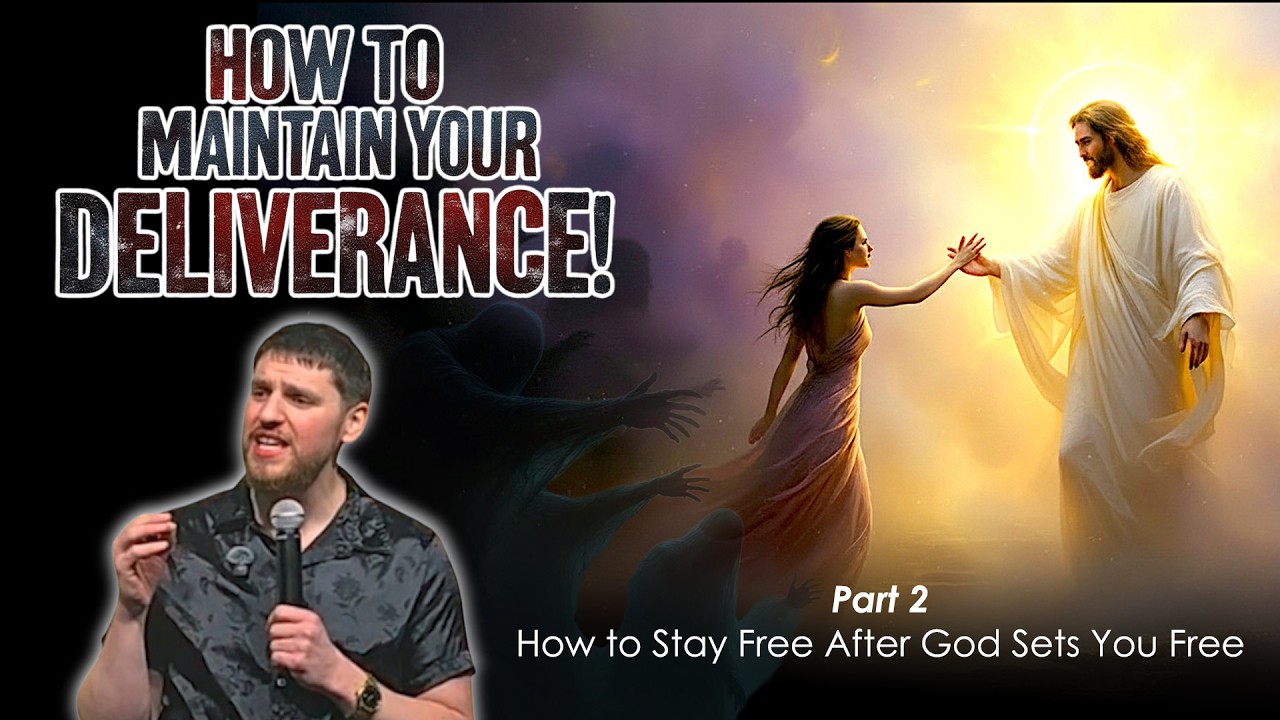 HOW TO MAINTAIN YOUR DELIVERANCE!

Part 2
How to Stay Free After God Sets You Free